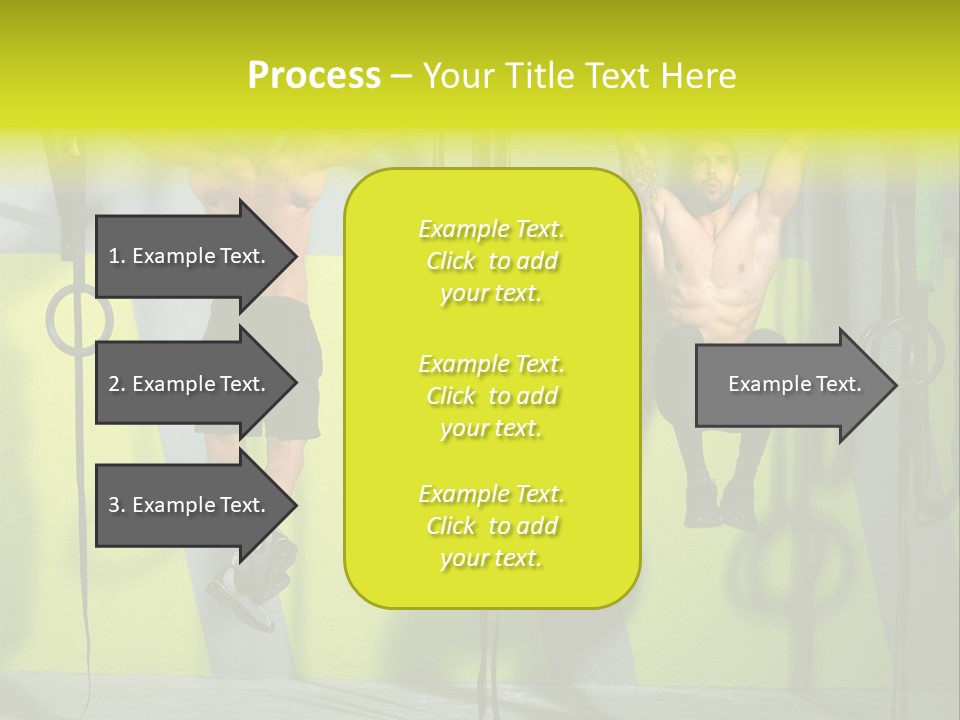 Process – Your Title Text Here

1. Example Text.

2. Example Text.

3. Example Text.

Example Text. Click to add your text.

Example Text. Click to add your text.

Example Text. Click to add your text.

Example Text.